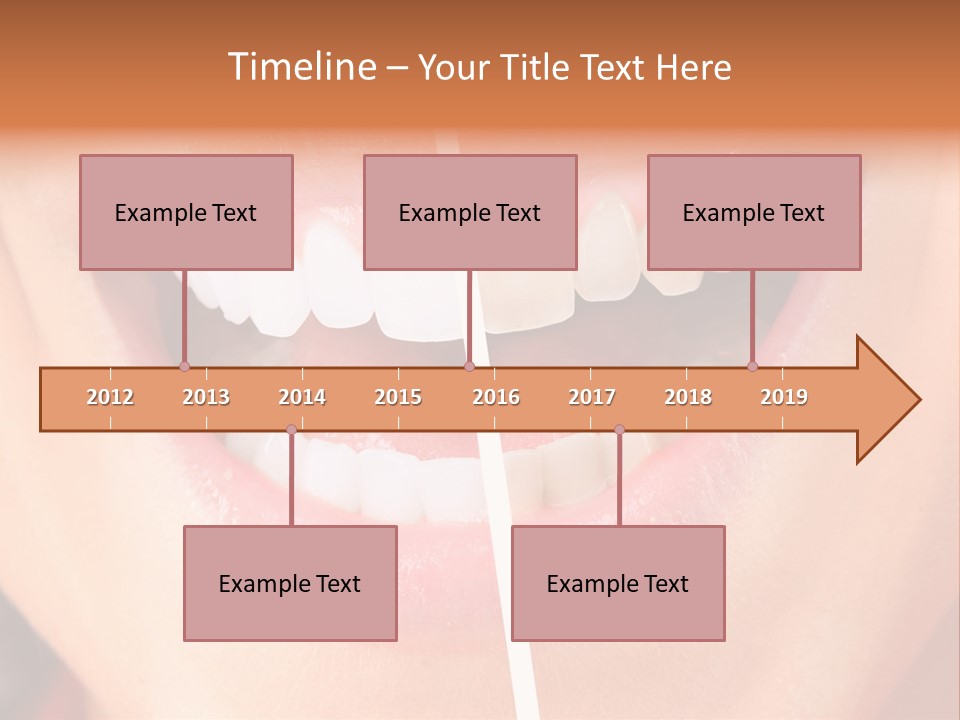 Timeline – Your Title Text Here

Example Text

Example Text

Example Text

2012 2013 2014 2015 2016 2017 2018 2019

Example Text

Example Text